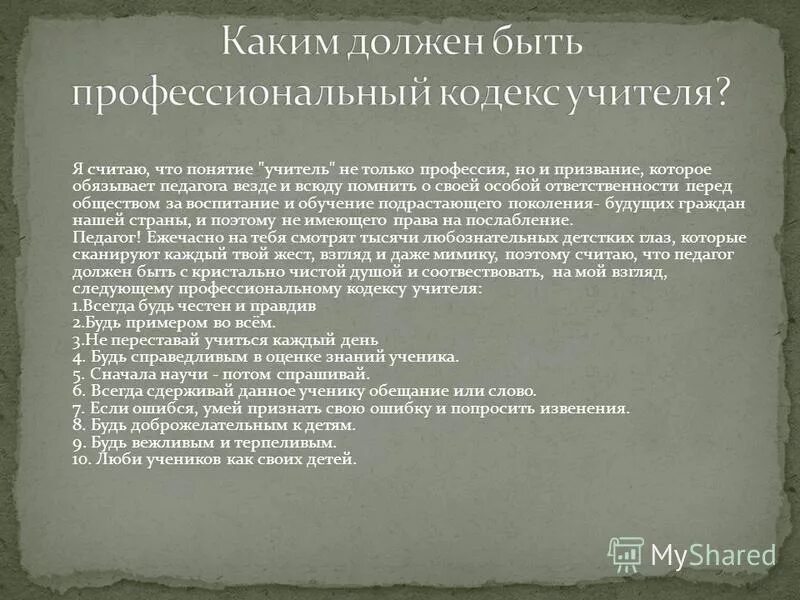 Каким должен быть профессиональный кодекс учителя?

Я считаю, что понятие "учитель" не только профессия, но и призвание, которое обязывает педагога везде и всюду помнить о своей особой ответственности перед обществом за воспитание и обучение подрастающего поколения- будущих граждан нашей страны, и поэтому не имеющего права на послабление.
Педагог! Ежечасно на тебя смотрят тысячи любознательных детстких глаз, которые сканируют каждый твой жест, взгляд и даже мимику, поэтому считаю, что педагог должен быть с кристально чистой душой и соотвествовать, на мой взгляд, следующему профессиональному кодексу учителя:
1.Всегда будь честен и правдив
2.Будь примером во всём.
3.Не переставай учиться каждый день
4. Будь справедливым в оценке знаний ученика.
5. Сначала научи - потом спрашивай.
6. Всегда сдерживай данное ученику обещание или слово.
7. Если ошибся, умей признать свою ошибку и попросить извенения.
8. Будь доброжелательным к детям.
9. Будь вежливым и терпеливым.
10. Люби учеников как своих детей.

MyShared